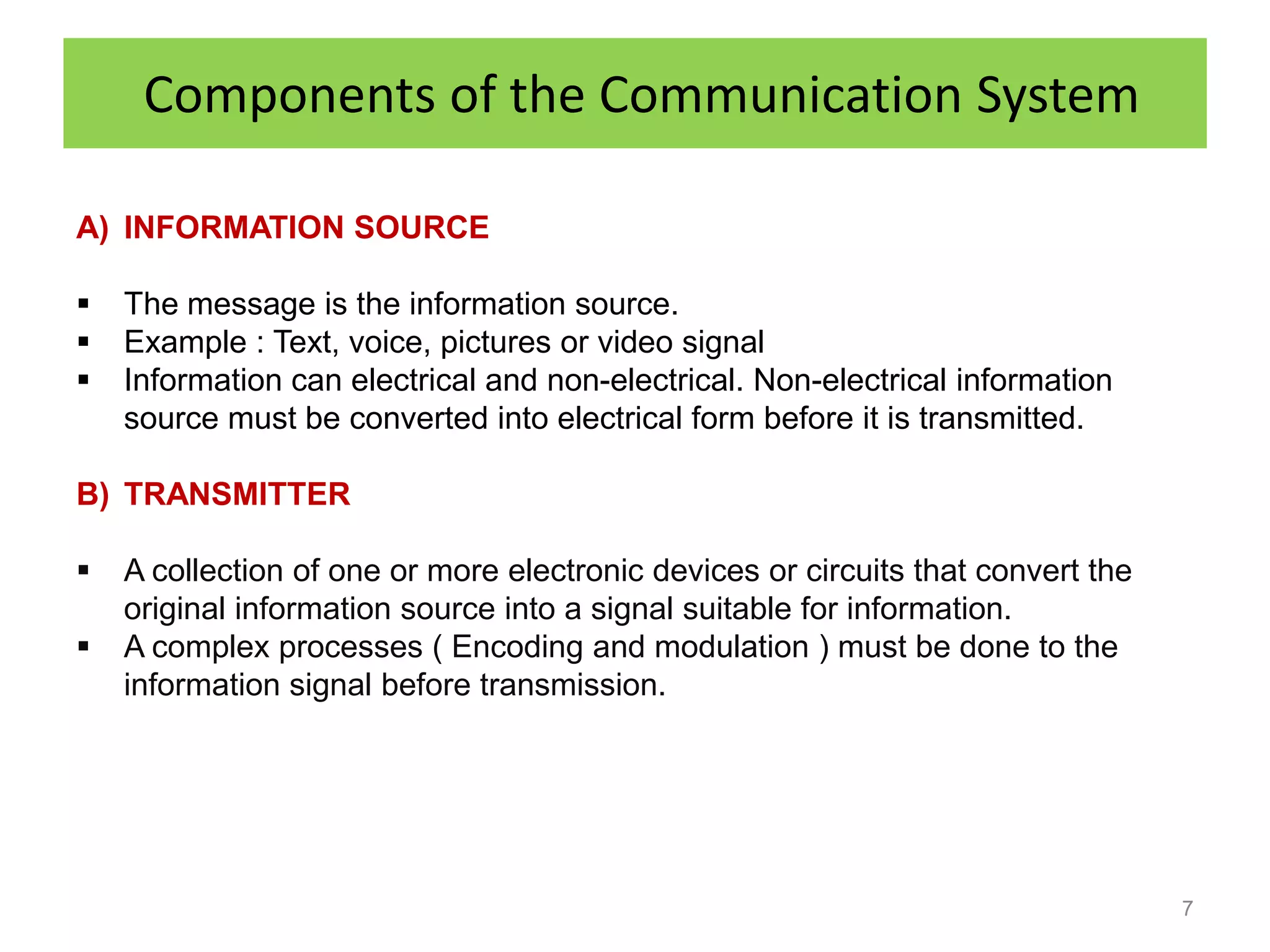 Components of the Communication System

A) INFORMATION SOURCE

▪ The message is the information source.
▪ Example : Text, voice, pictures or video signal
▪ Information can electrical and non-electrical. Non-electrical information source must be converted into electrical form before it is transmitted.

B) TRANSMITTER

▪ A collection of one or more electronic devices or circuits that convert the original information source into a signal suitable for information.
▪ A complex processes ( Encoding and modulation ) must be done to the information signal before transmission.

7